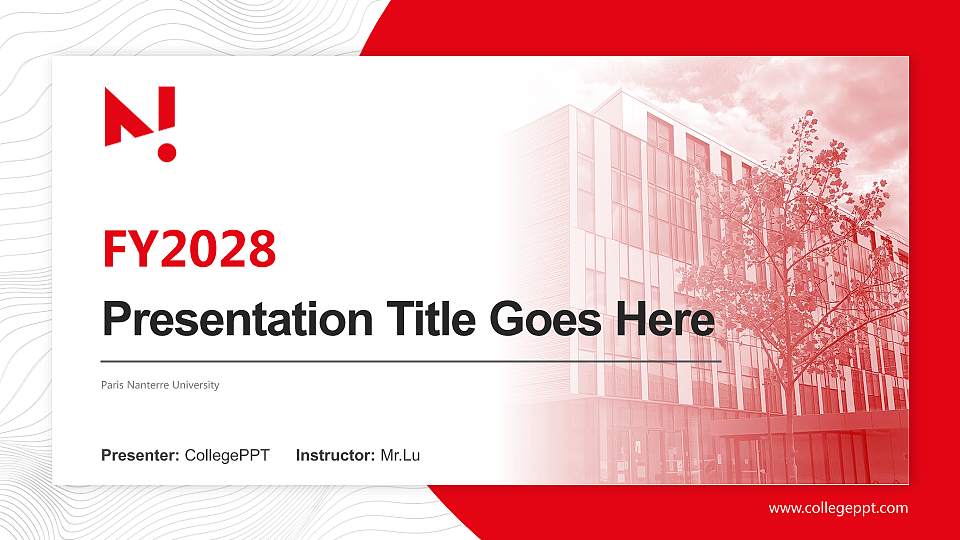 FY2028

Presentation Title Goes Here

Paris Nanterre University

Presenter: CollegePPT Instructor: Mr.Lu

www.collegeppt.com